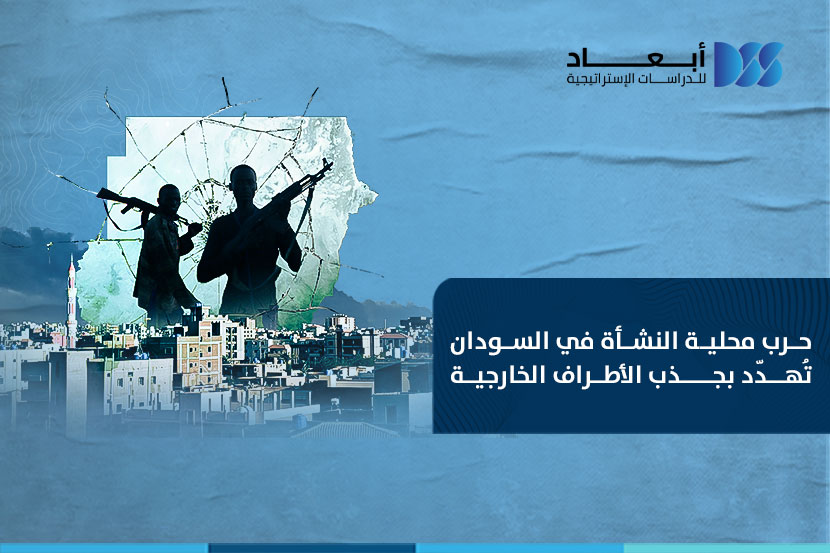 أبعاد
للدراسات الإستراتيجية

حرب محلية النشأة في السودان
تُهدّد بجذب الأطراف الخارجية